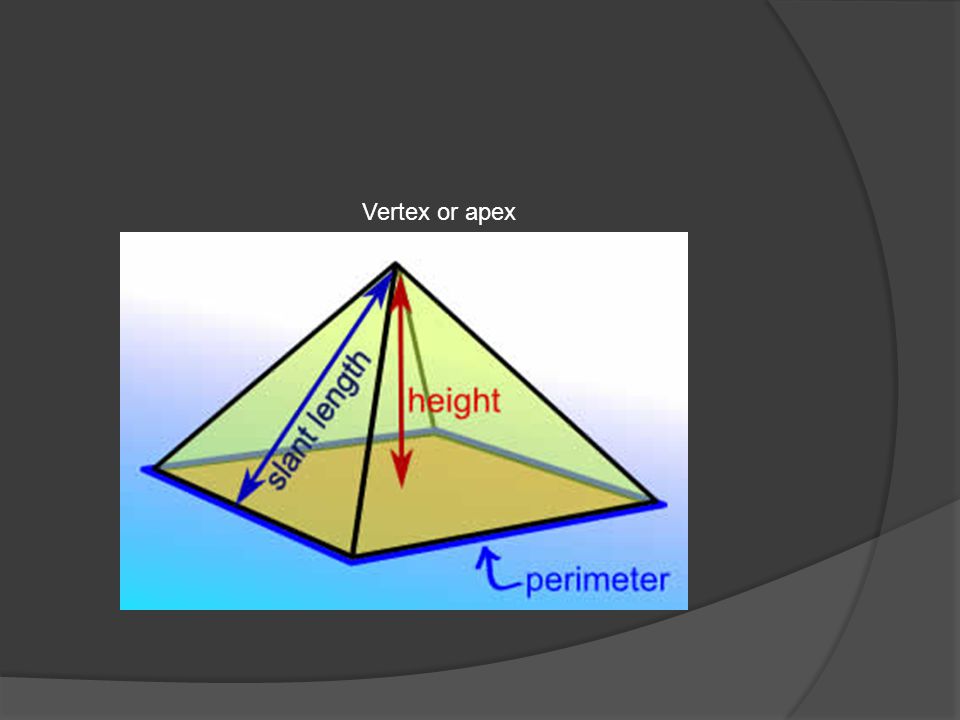 Vertex or apex

slant length

height

perimeter